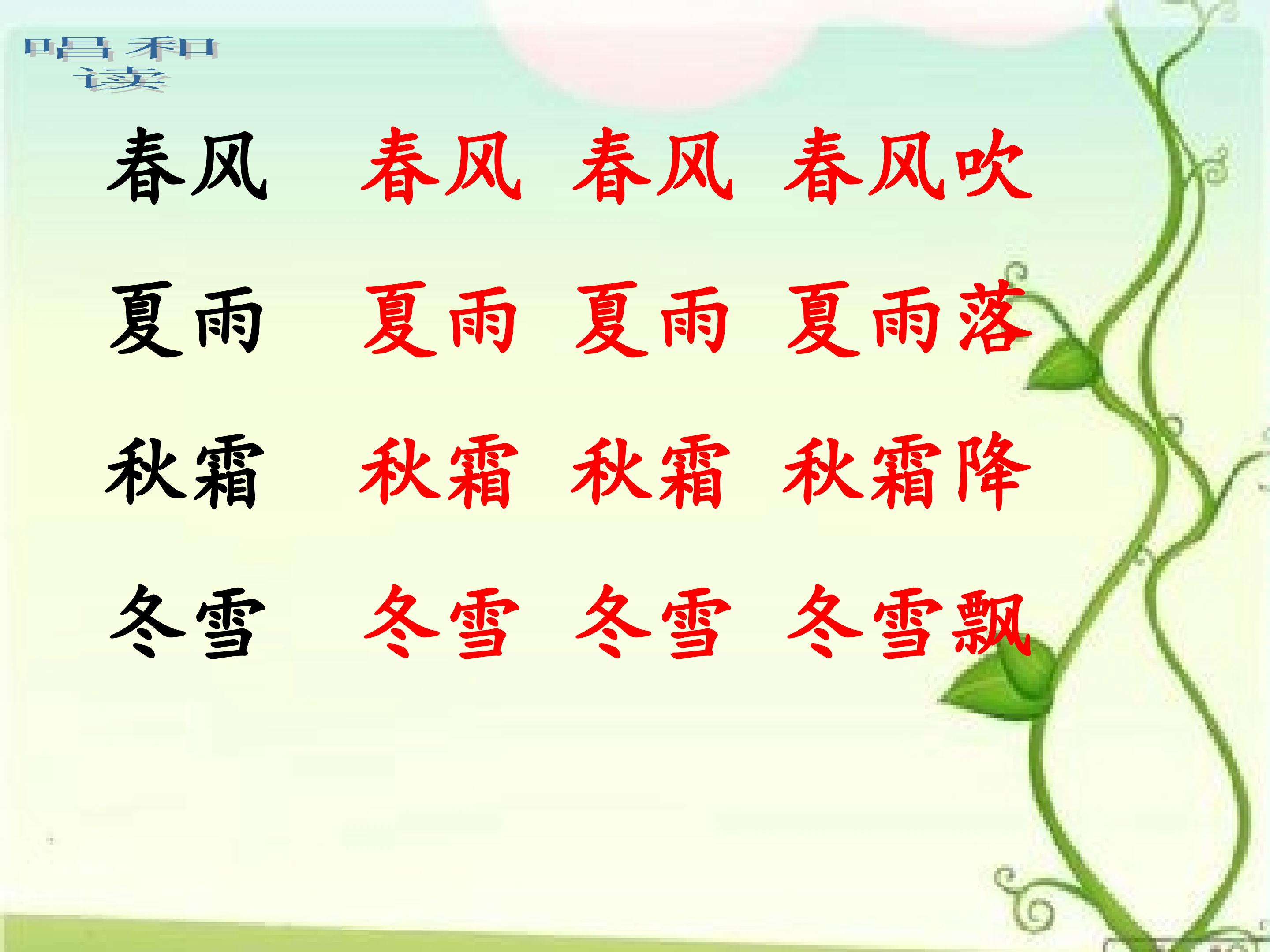 唱和读

春风 春风 春风 春风吹

夏雨 夏雨 夏雨 夏雨落

秋霜 秋霜 秋霜 秋霜降

冬雪 冬雪 冬雪 冬雪飘